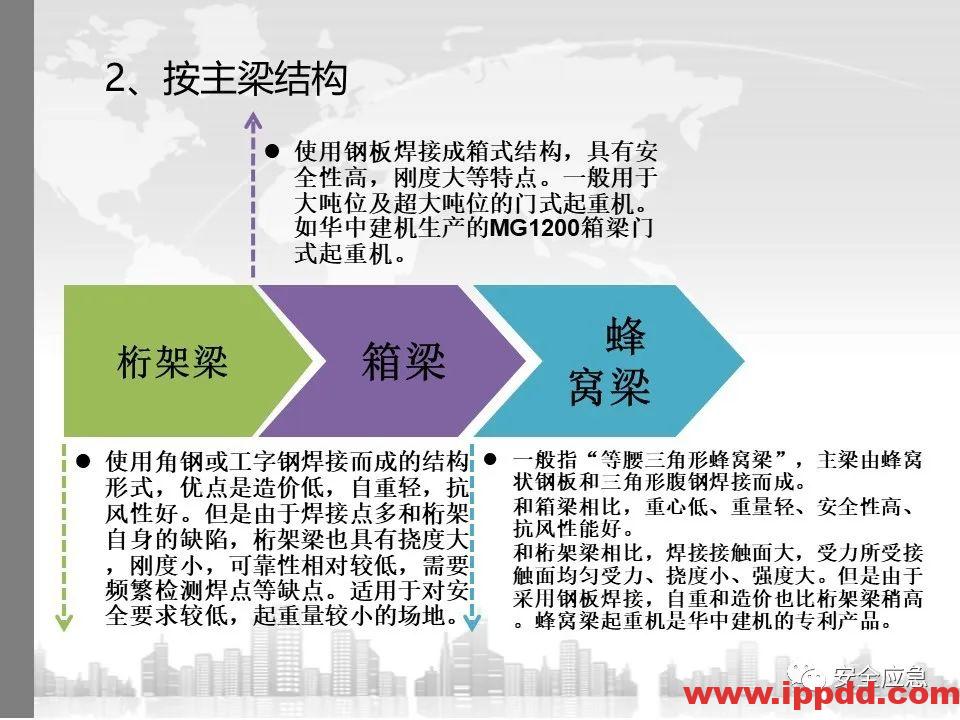 2、按主梁结构

● 使用钢板焊接成箱式结构，具有安全性高，刚度大等特点。一般用于大吨位及超大吨位的门式起重机。如华中建机生产的MG1200箱梁门式起重机。

桁架梁

箱梁

蜂窝梁

● 使用角钢或工字钢焊接而成的结构形式，优点是造价低，自重轻，抗风性好。但是由于焊接点多和桁架自身的缺陷，桁架梁也具有挠度大，刚度小，可靠性相对较低，需要频繁检测焊点等缺点。适用于对安全要求较低，起重量较小的场地。

● 一般指“等腰三角形蜂窝梁”，主梁由蜂窝状钢板和三角形腹钢焊接而成。
和箱梁相比，重心低、重量轻、安全性高、抗风性能好。
和桁架梁相比，焊接接触面大，受力所受接触面均匀受力、挠度小、强度大。但是由于采用钢板焊接，自重和造价也比桁架梁稍高。蜂窝梁起重机是华中建机的专利产品。

安全应急

www.ippdd.com